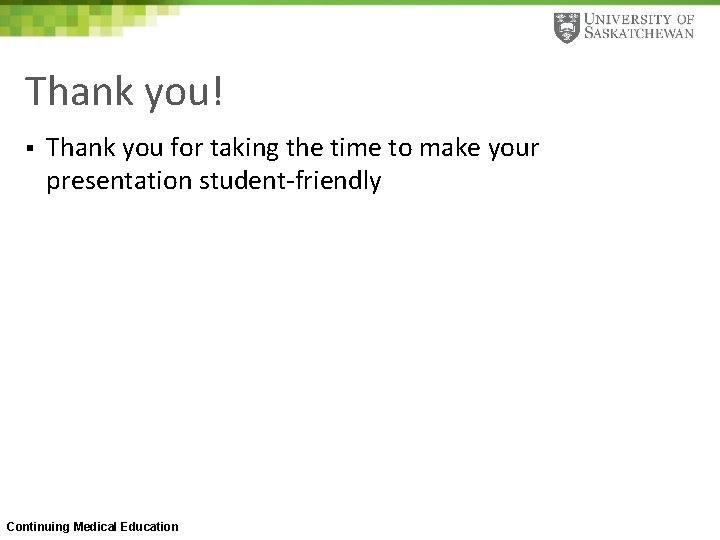 UNIVERSITY OF SASKATCHEWAN

Thank you!

▪ Thank you for taking the time to make your presentation student-friendly

Continuing Medical Education